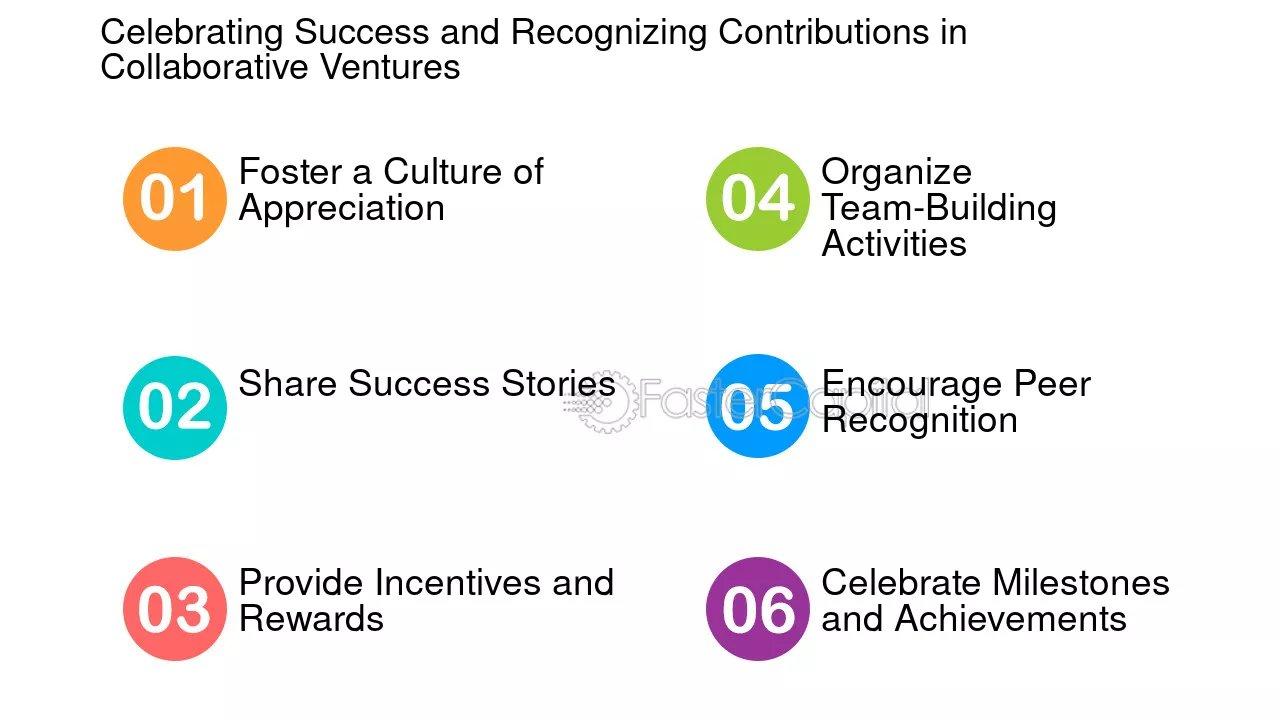 Celebrating Success and Recognizing Contributions in Collaborative Ventures

01 Foster a Culture of Appreciation

02 Share Success Stories

03 Provide Incentives and Rewards

04 Organize Team-Building Activities

05 Encourage Peer Recognition

06 Celebrate Milestones and Achievements

FasterCapital